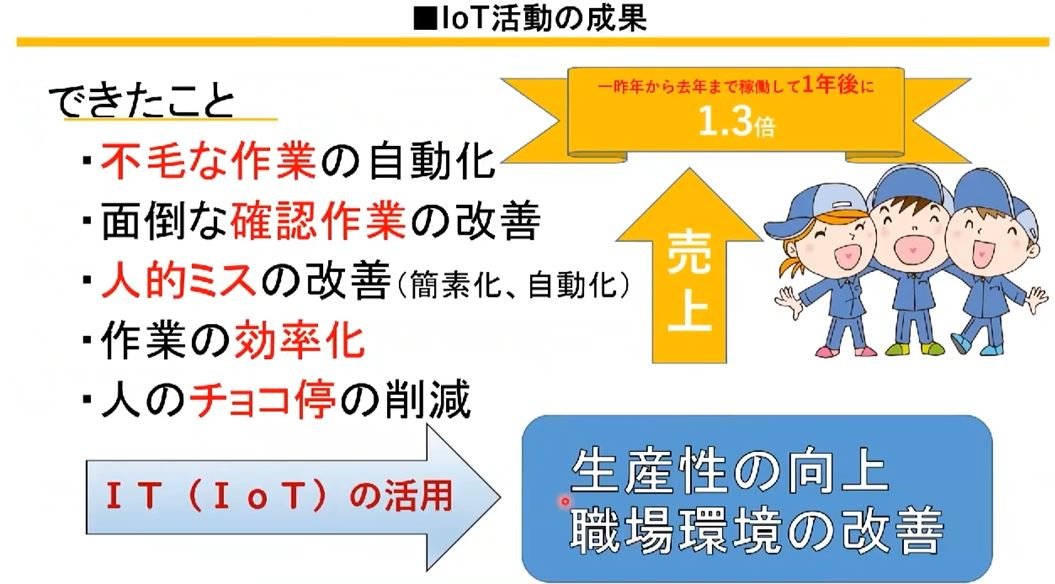 ■IoT活動の成果

できたこと
・不毛な作業の自動化
・面倒な確認作業の改善
・人的ミスの改善（簡素化、自動化）
・作業の効率化
・人のチョコ停の削減

一昨年から去年まで稼働して1年後に
1.3倍

売上

ＩＴ（ＩｏＴ）の活用

生産性の向上
職場環境の改善